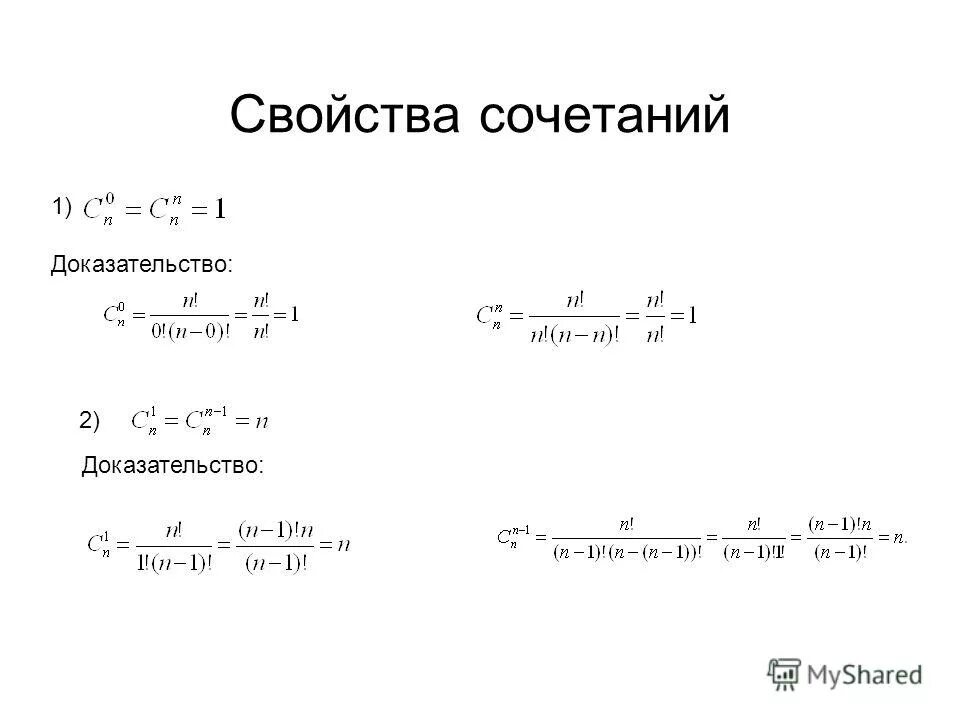 Свойства сочетаний

1) $C_n^0 = C_n^n = 1$

Доказательство:

$C_n^0 = \frac{n!}{0!(n-0)!} = \frac{n!}{n!} = 1$

$C_n^n = \frac{n!}{n!(n-n)!} = \frac{n!}{n!} = 1$

2) $C_n^1 = C_n^{n-1} = n$

Доказательство:

$C_n^1 = \frac{n!}{1!(n-1)!} = \frac{(n-1)!n}{(n-1)!} = n$

$C_n^{n-1} = \frac{n!}{(n-1)!(n-(n-1))!} = \frac{n!}{(n-1)!1!} = \frac{(n-1)!n}{(n-1)!} = n.$

MyShared